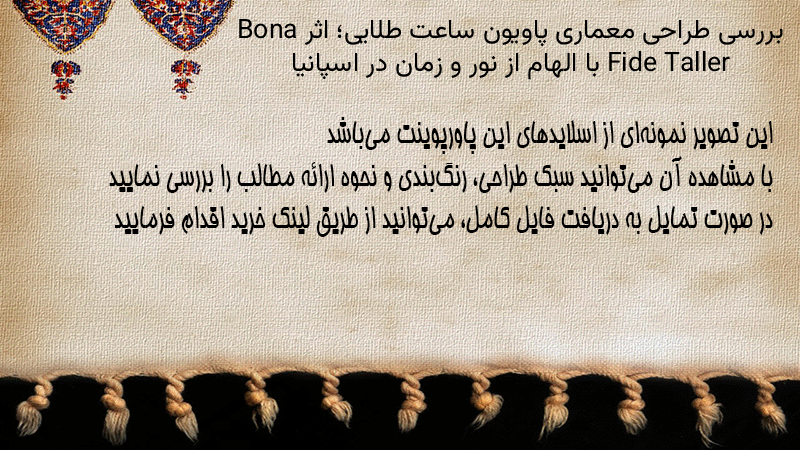 بررسی طراحی معماری پاویون ساعت طلایی؛ اثر Bona Fide Taller با الهام از نور و زمان در اسپانیا

این تصویر نمونه‌ای از اسلایدهای این پاورپوینت می‌باشد
با مشاهده آن می‌توانید سبک طراحی، رنگ‌بندی و نحوه ارائه مطالب را بررسی نمایید
در صورت تمایل به دریافت فایل کامل، می‌توانید از طریق لینک خرید اقدام فرمایید